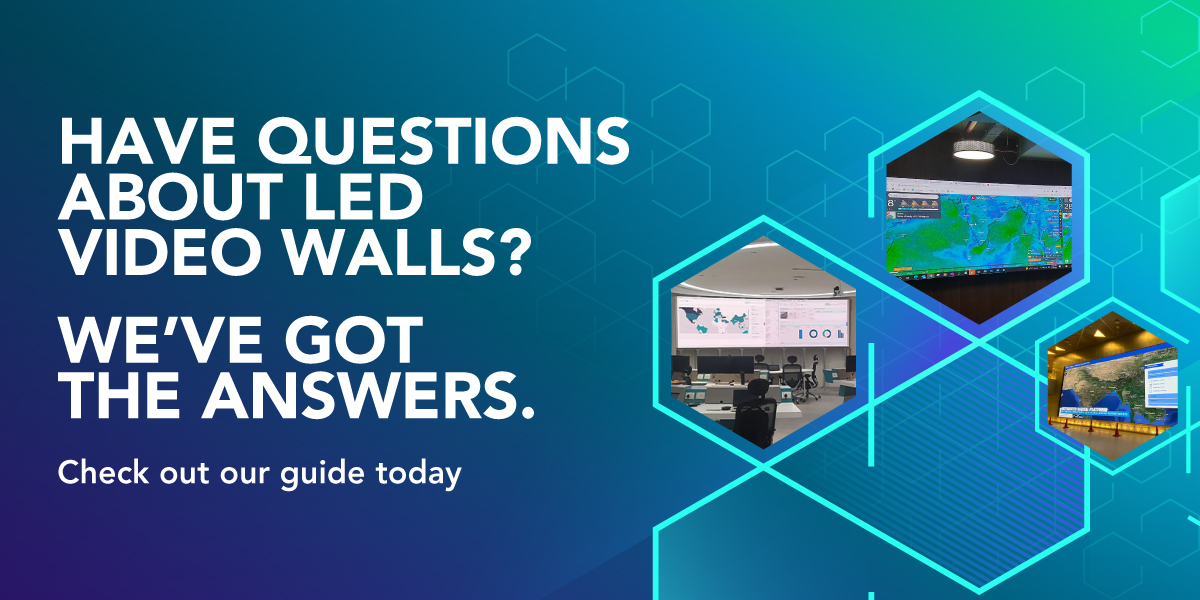 HAVE QUESTIONS ABOUT LED VIDEO WALLS?

WE'VE GOT THE ANSWERS.

Check out our guide today